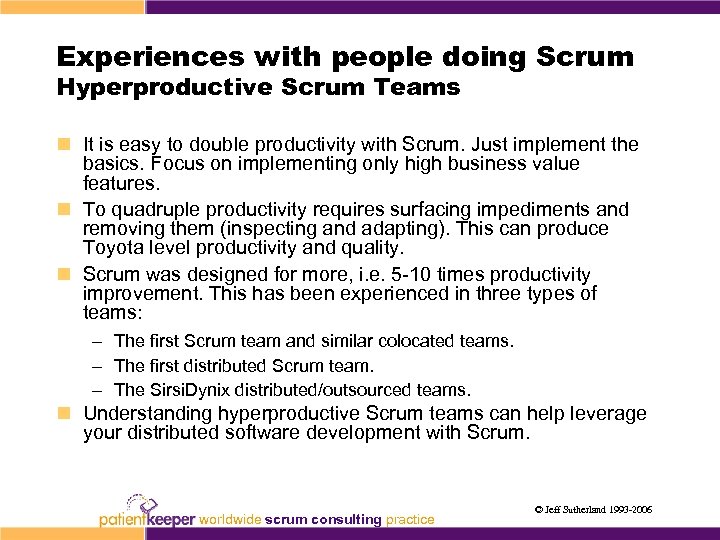 Experiences with people doing Scrum
Hyperproductive Scrum Teams

It is easy to double productivity with Scrum. Just implement the basics. Focus on implementing only high business value features.

To quadruple productivity requires surfacing impediments and removing them (inspecting and adapting). This can produce Toyota level productivity and quality.

Scrum was designed for more, i.e. 5-10 times productivity improvement. This has been experienced in three types of teams:

– The first Scrum team and similar colocated teams.
– The first distributed Scrum team.
– The SirsiDynix distributed/outsourced teams.

Understanding hyperproductive Scrum teams can help leverage your distributed software development with Scrum.

patientkeeper worldwide scrum consulting practice

© Jeff Sutherland 1993-2006